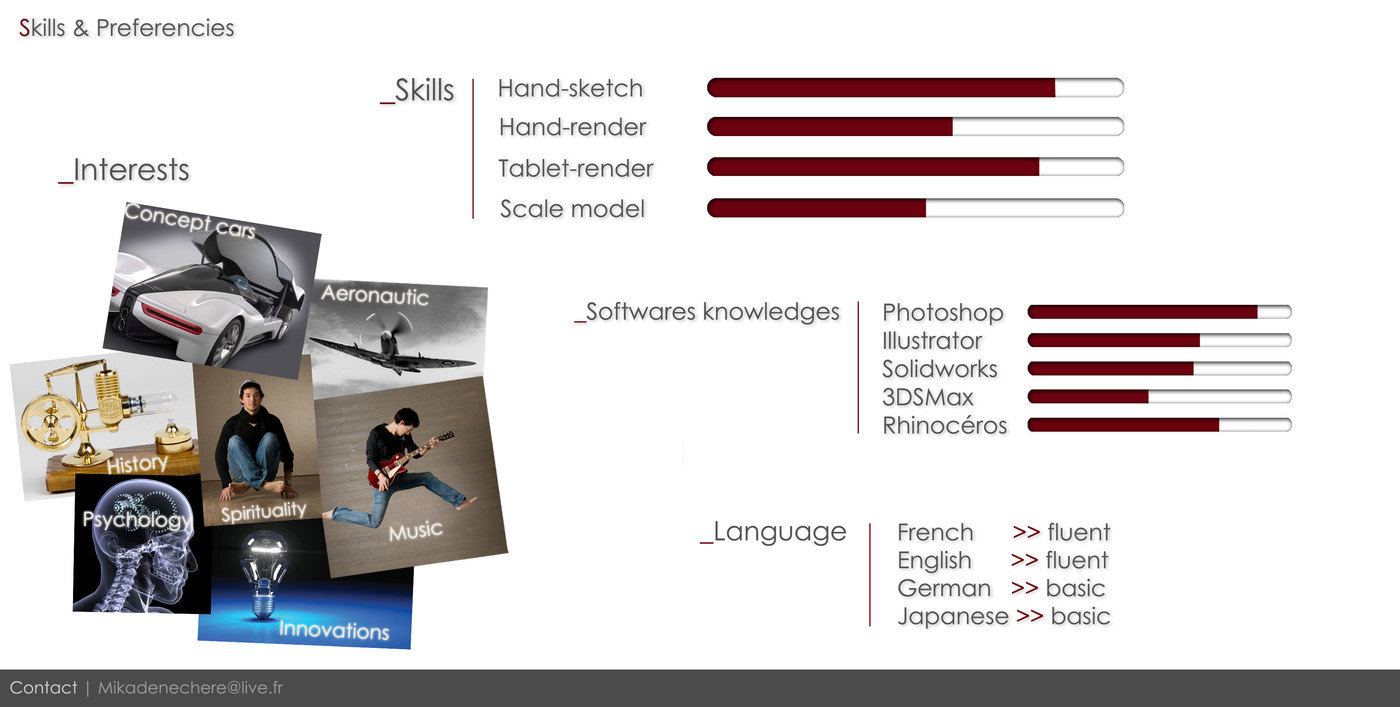 Skills & Preferencies

_Skills

Hand-sketch

Hand-render

Tablet-render

Scale model

_Interests

Concept cars

Aeronautic

History

Psychology

Spirituality

Music

Innovations

_Softwares knowledges

Photoshop
Illustrator
Solidworks
3DSMax
Rhinocéros

_Language

French >> fluent
English >> fluent
German >> basic
Japanese >> basic

Contact | Mikadenechere@live.fr